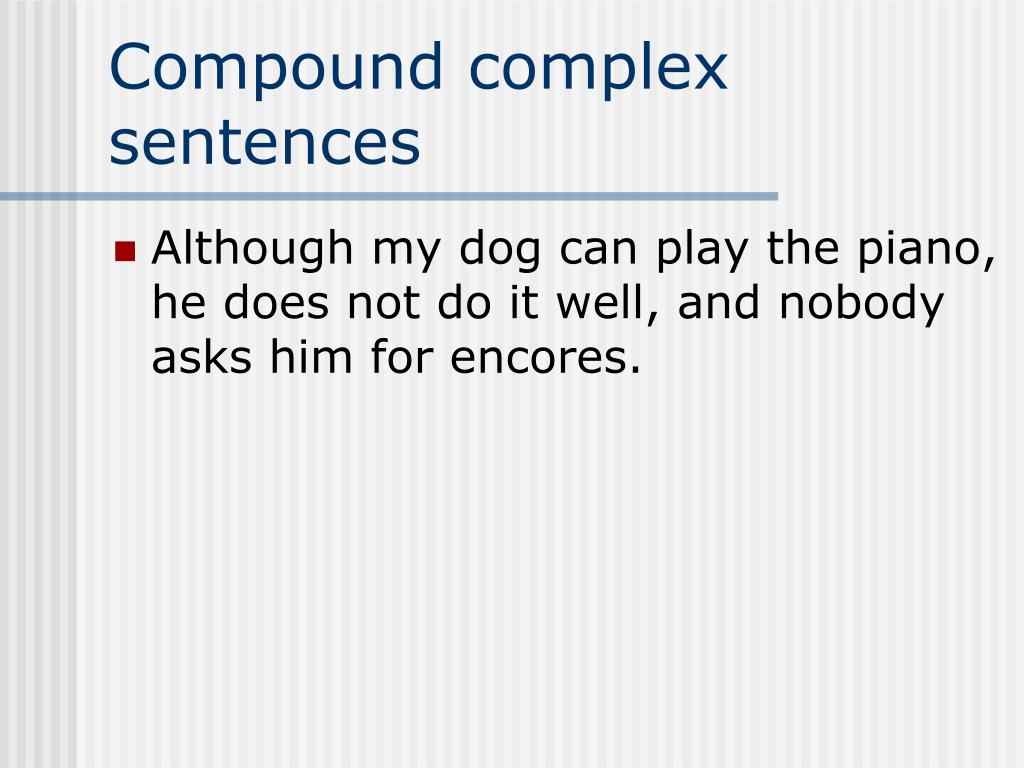 Compound complex sentences

Although my dog can play the piano, he does not do it well, and nobody asks him for encores.